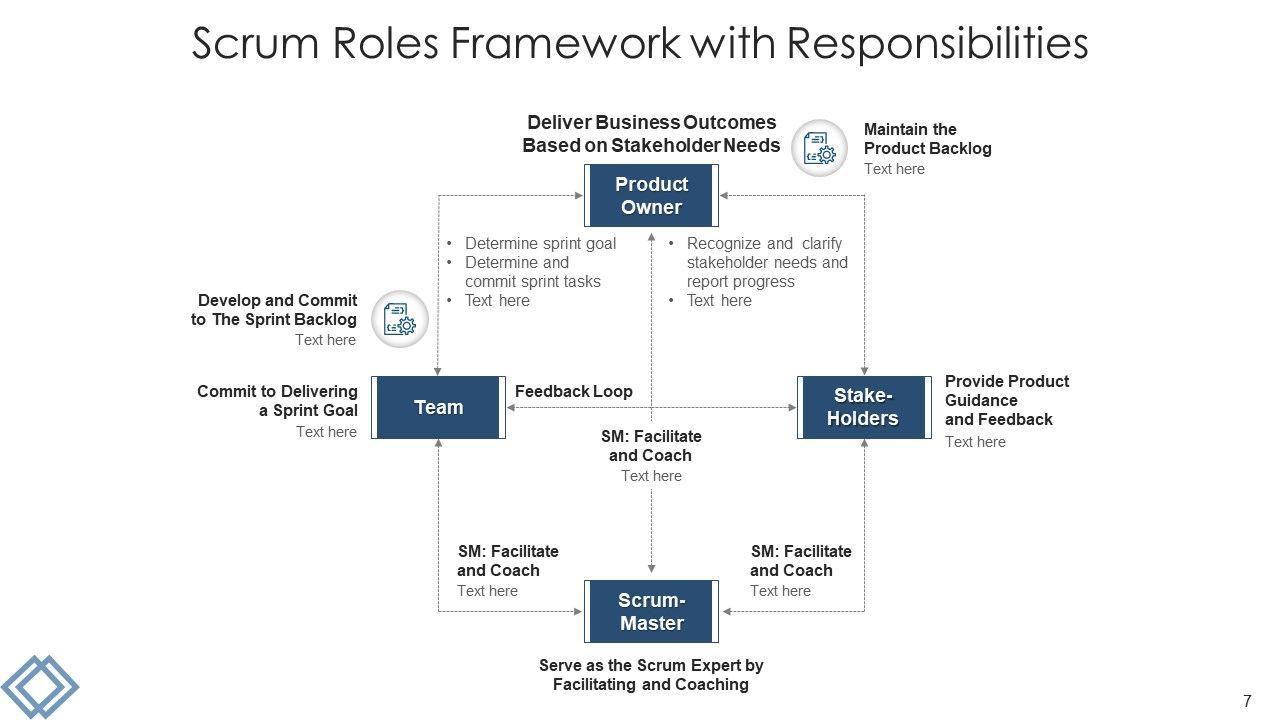 Scrum Roles Framework with Responsibilities

Deliver Business Outcomes Based on Stakeholder Needs

Maintain the Product Backlog
Text here

Product Owner

• Determine sprint goal
• Determine and commit sprint tasks
• Text here

• Recognize and clarify stakeholder needs and report progress
• Text here

Develop and Commit to The Sprint Backlog
Text here

Commit to Delivering a Sprint Goal
Text here

Team

Feedback Loop

Stake-Holders

Provide Product Guidance and Feedback
Text here

SM: Facilitate and Coach
Text here

SM: Facilitate and Coach
Text here

SM: Facilitate and Coach
Text here

Scrum-Master

Serve as the Scrum Expert by Facilitating and Coaching

7